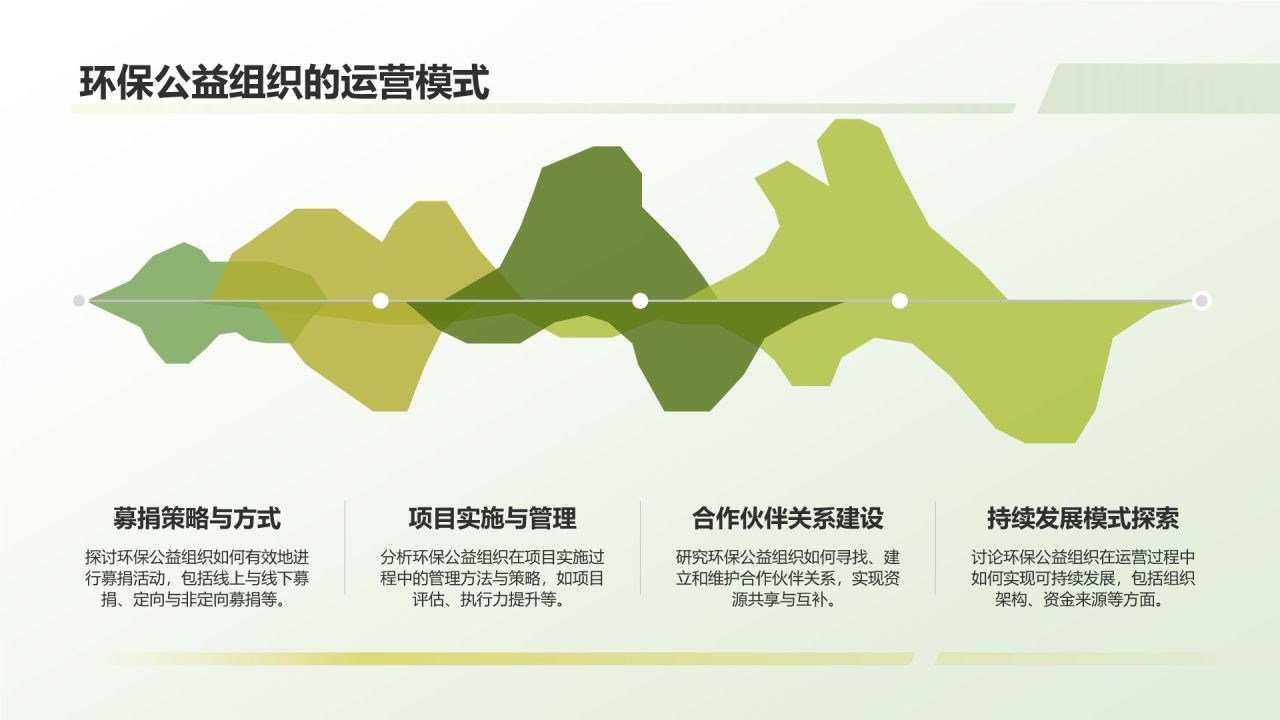 环保公益组织的运营模式

募捐策略与方式

探讨环保公益组织如何有效地进行募捐活动，包括线上与线下募捐、定向与非定向募捐等。

项目实施与管理

分析环保公益组织在项目实施过程中的管理方法与策略，如项目评估、执行力提升等。

合作伙伴关系建设

研究环保公益组织如何寻找、建立和维护合作伙伴关系，实现资源共享与互补。

持续发展模式探索

讨论环保公益组织在运营过程中如何实现可持续发展，包括组织架构、资金来源等方面。